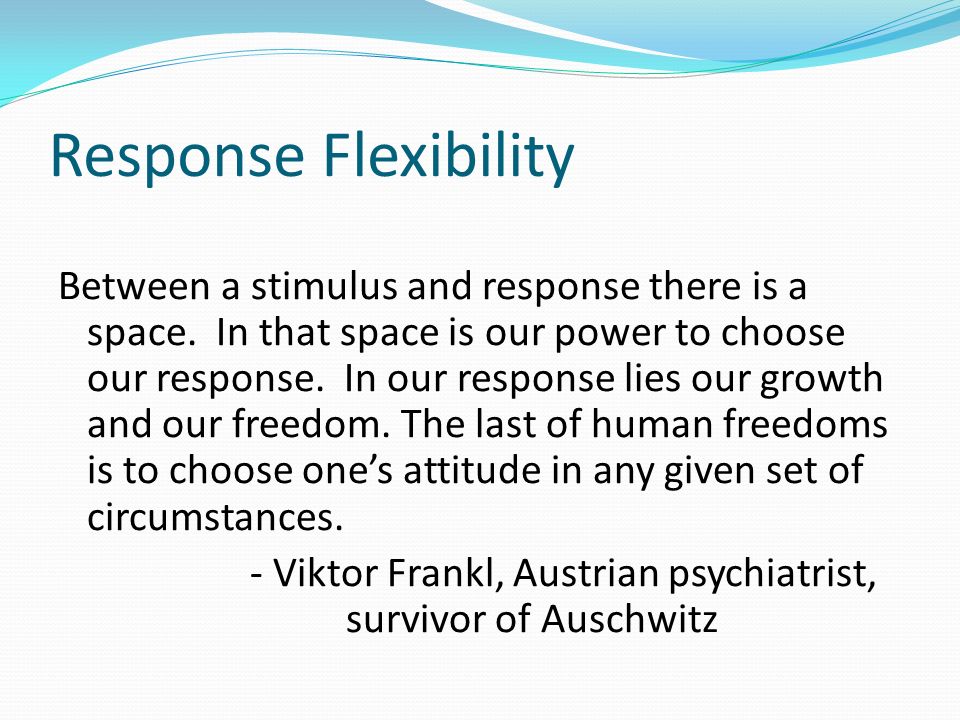 Response Flexibility

Between a stimulus and response there is a space. In that space is our power to choose our response. In our response lies our growth and our freedom. The last of human freedoms is to choose one’s attitude in any given set of circumstances.

- Viktor Frankl, Austrian psychiatrist, survivor of Auschwitz